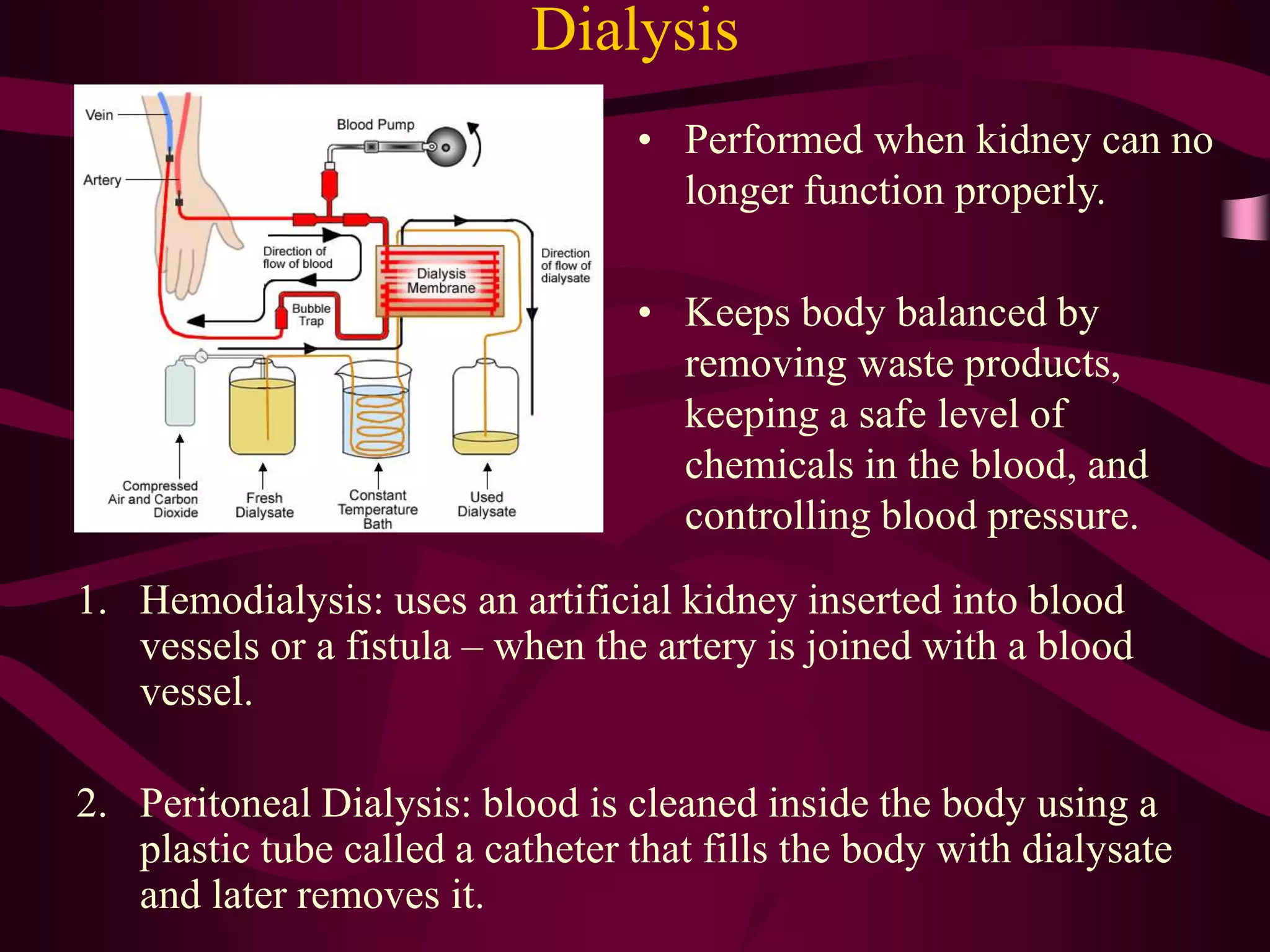 Dialysis

Vein

Artery

Blood Pump

Direction of flow of blood

Dialysis Membrane

Direction of flow of dialysate

Bubble Trap

Compressed Air and Carbon Dioxide

Fresh Dialysate

Constant Temperature Bath

Used Dialysate

• Performed when kidney can no longer function properly.

• Keeps body balanced by removing waste products, keeping a safe level of chemicals in the blood, and controlling blood pressure.

1. Hemodialysis: uses an artificial kidney inserted into blood vessels or a fistula – when the artery is joined with a blood vessel.

2. Peritoneal Dialysis: blood is cleaned inside the body using a plastic tube called a catheter that fills the body with dialysate and later removes it.